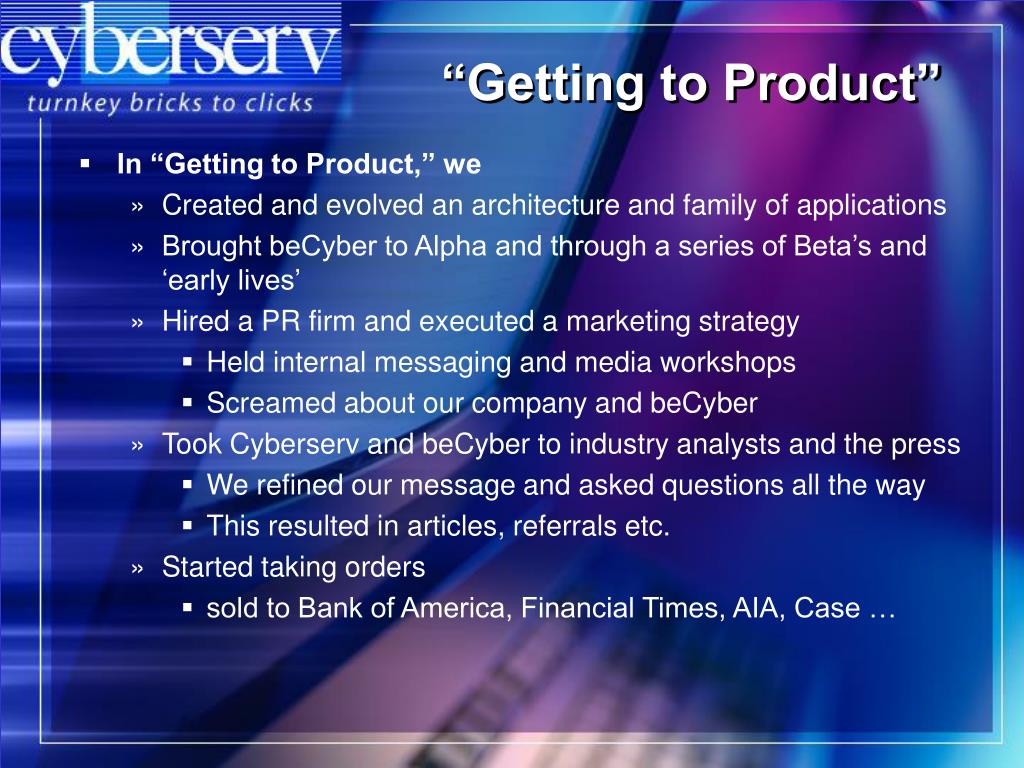 cyberserv
turnkey bricks to clicks

“Getting to Product”

▪ In “Getting to Product,” we
» Created and evolved an architecture and family of applications
» Brought beCyber to Alpha and through a series of Beta’s and ‘early lives’
» Hired a PR firm and executed a marketing strategy
▪ Held internal messaging and media workshops
▪ Screamed about our company and beCyber
» Took Cyberserv and beCyber to industry analysts and the press
▪ We refined our message and asked questions all the way
▪ This resulted in articles, referrals etc.
» Started taking orders
▪ sold to Bank of America, Financial Times, AIA, Case …